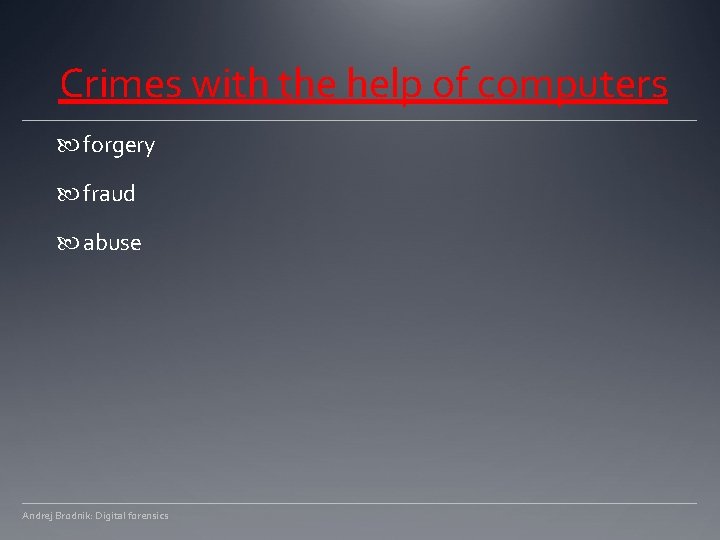 Crimes with the help of computers

forgery

fraud

abuse

Andrej Brodnik: Digital forensics